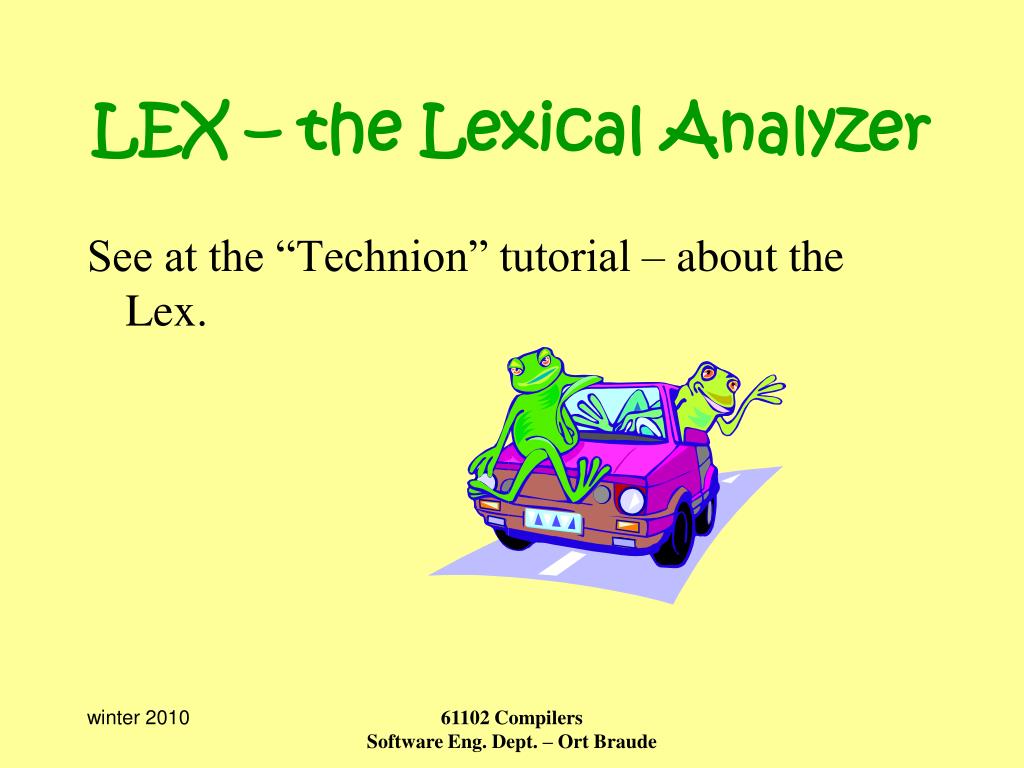 LEX – the Lexical Analyzer

See at the “Technion” tutorial – about the Lex.

winter 2010

61102 Compilers
Software Eng. Dept. – Ort Braude